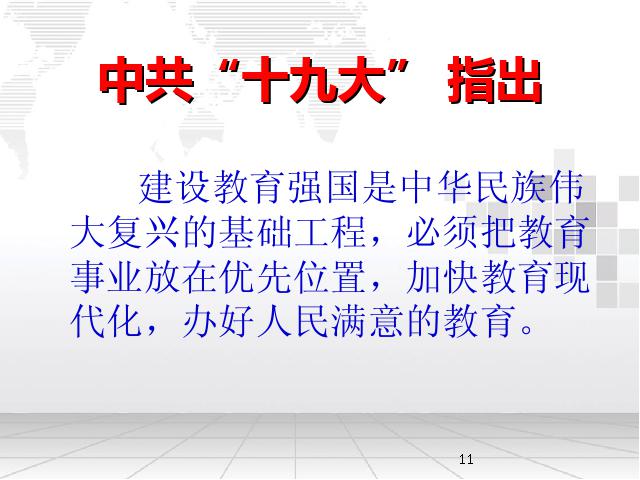 中共“十九大” 指出

建设教育强国是中华民族伟大复兴的基础工程，必须把教育事业放在优先位置，加快教育现代化，办好人民满意的教育。

11